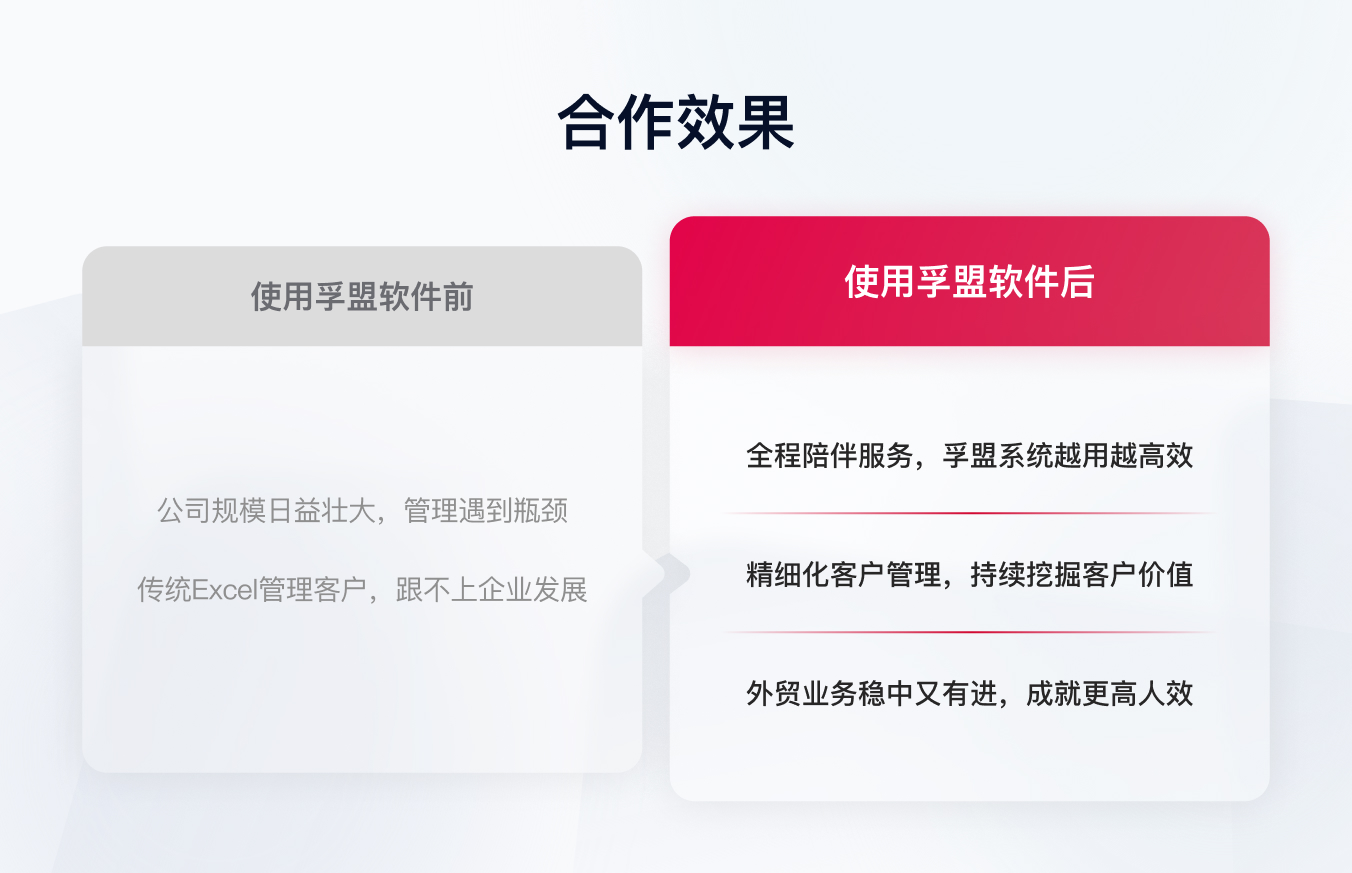 合作效果

使用孚盟软件前

公司规模日益壮大，管理遇到瓶颈

传统Excel管理客户，跟不上企业发展

使用孚盟软件后

全程陪伴服务，孚盟系统越用越高效

精细化客户管理，持续挖掘客户价值

外贸业务稳中又有进，成就更高人效